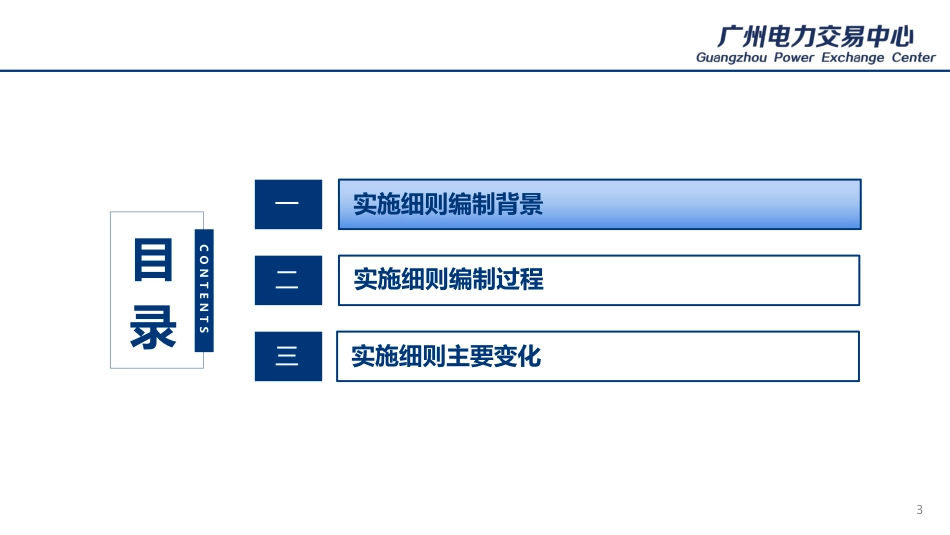 广州电力交易中心
Guangzhou Power Exchange Center

目录
CONTENTS

一 实施细则编制背景

二 实施细则编制过程

三 实施细则主要变化

3